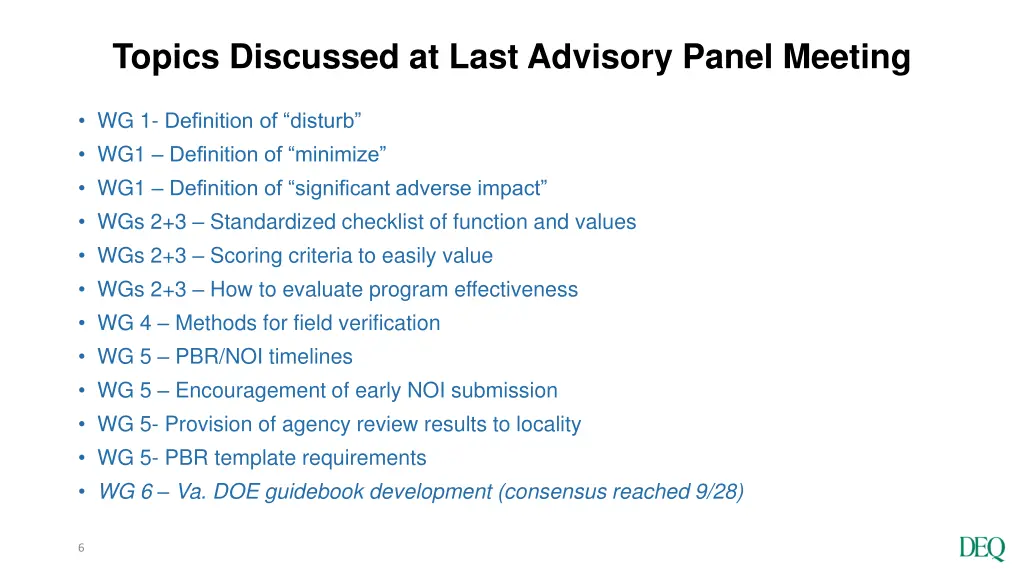 Topics Discussed at Last Advisory Panel Meeting

• WG 1- Definition of “disturb”
• WG1 – Definition of “minimize”
• WG1 – Definition of “significant adverse impact”
• WGs 2+3 – Standardized checklist of function and values
• WGs 2+3 – Scoring criteria to easily value
• WGs 2+3 – How to evaluate program effectiveness
• WG 4 – Methods for field verification
• WG 5 – PBR/NOI timelines
• WG 5 – Encouragement of early NOI submission
• WG 5- Provision of agency review results to locality
• WG 5- PBR template requirements
• WG 6 – Va. DOE guidebook development (consensus reached 9/28)

6

DEQ